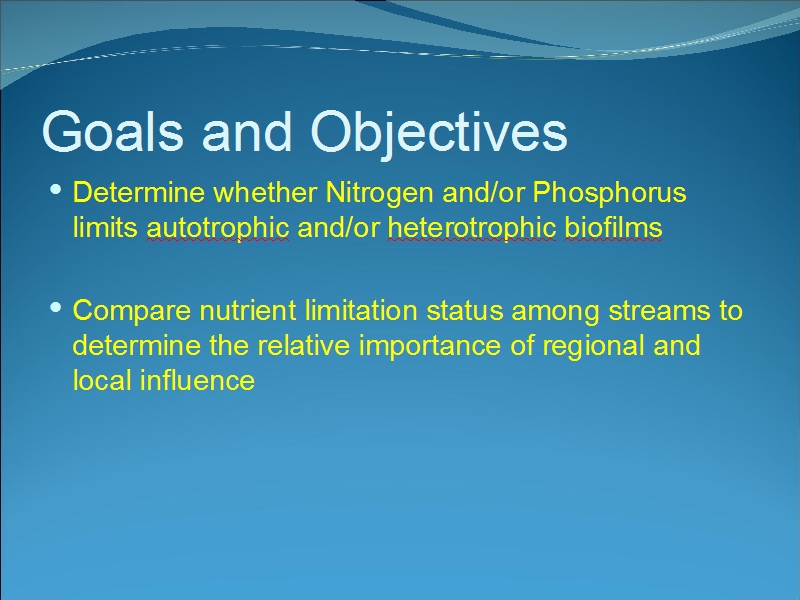 Goals and Objectives

• Determine whether Nitrogen and/or Phosphorus limits autotrophic and/or heterotrophic biofilms

• Compare nutrient limitation status among streams to determine the relative importance of regional and local influence